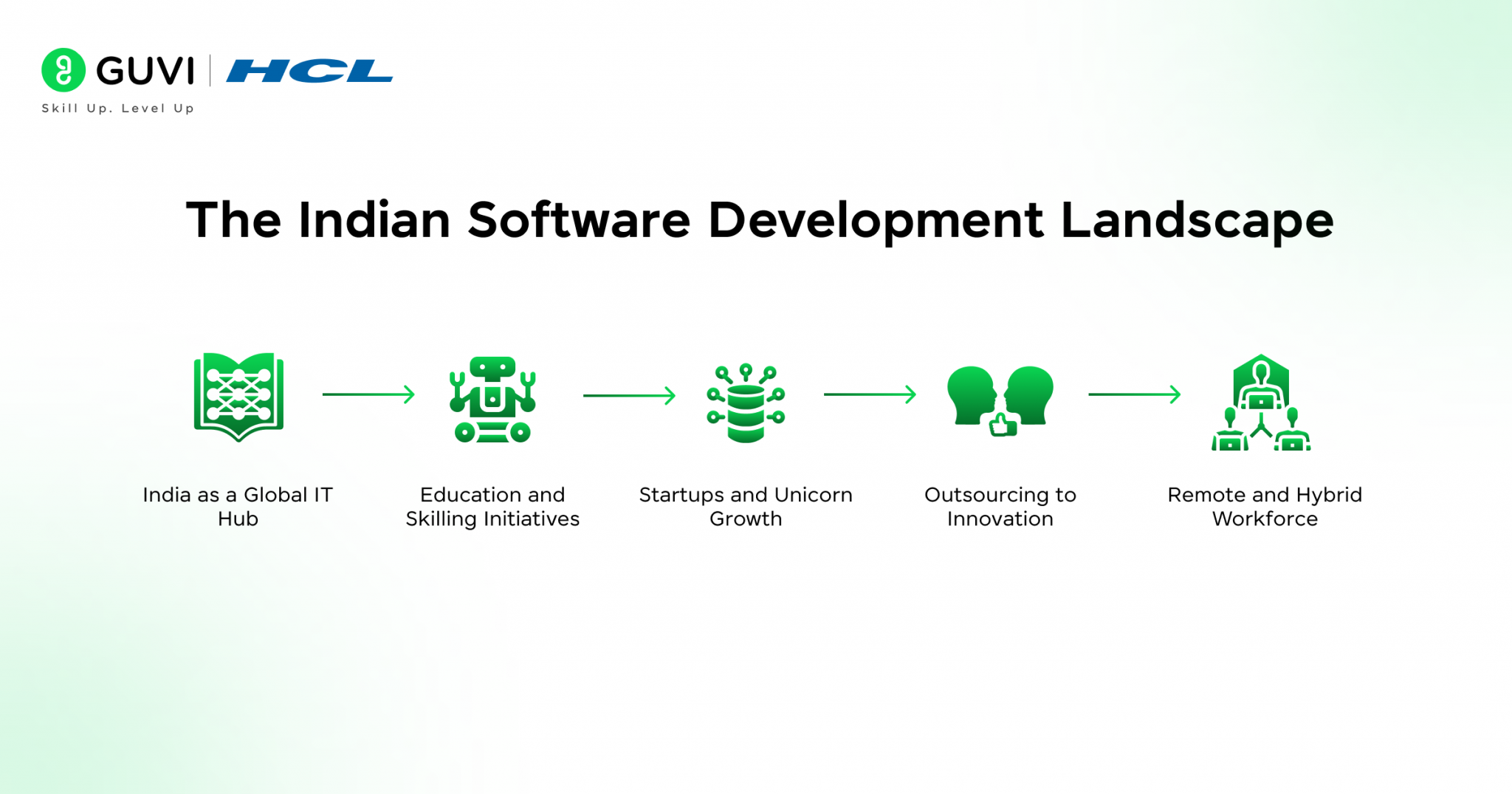 GUVI | HCL
Skill Up. Level Up

The Indian Software Development Landscape

India as a Global IT Hub

Education and Skilling Initiatives

Startups and Unicorn Growth

Outsourcing to Innovation

Remote and Hybrid Workforce